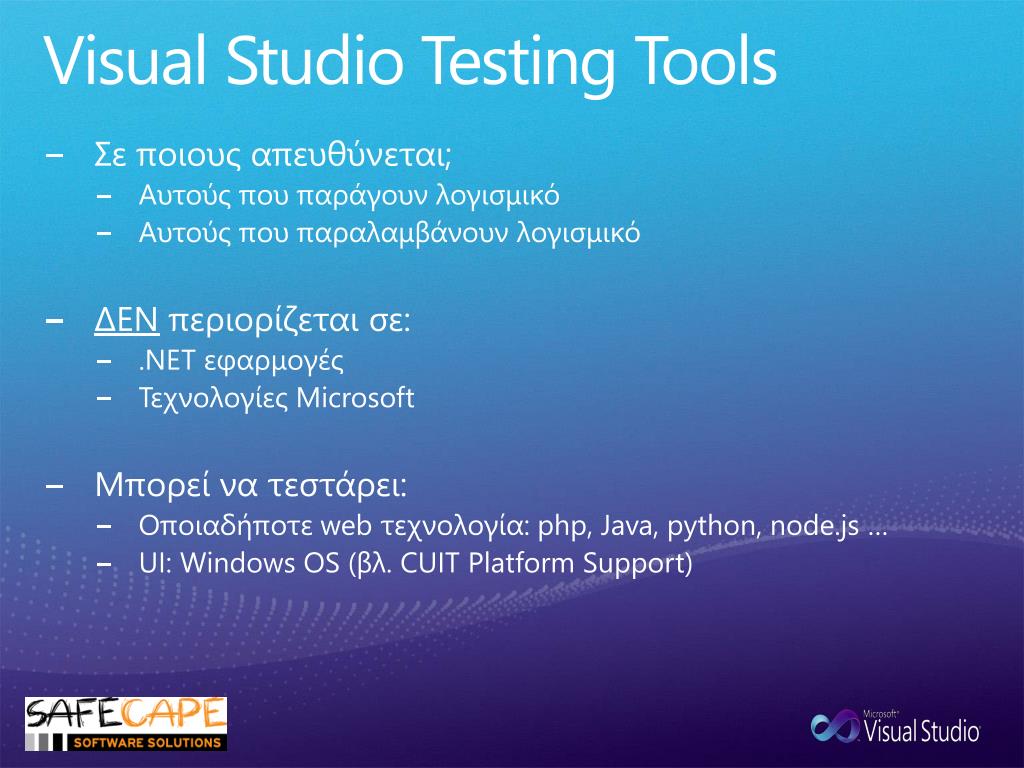 Visual Studio Testing Tools

– Σε ποιους απευθύνεται;
– Αυτούς που παράγουν λογισμικό
– Αυτούς που παραλαμβάνουν λογισμικό

– ΔΕΝ περιορίζεται σε:
– .NET εφαρμογές
– Τεχνολογίες Microsoft

– Μπορεί να τεστάρει:
– Οποιαδήποτε web τεχνολογία: php, Java, python, node.js …
– UI: Windows OS (βλ. CUIT Platform Support)

SAFECAPE SOFTWARE SOLUTIONS

Microsoft Visual Studio